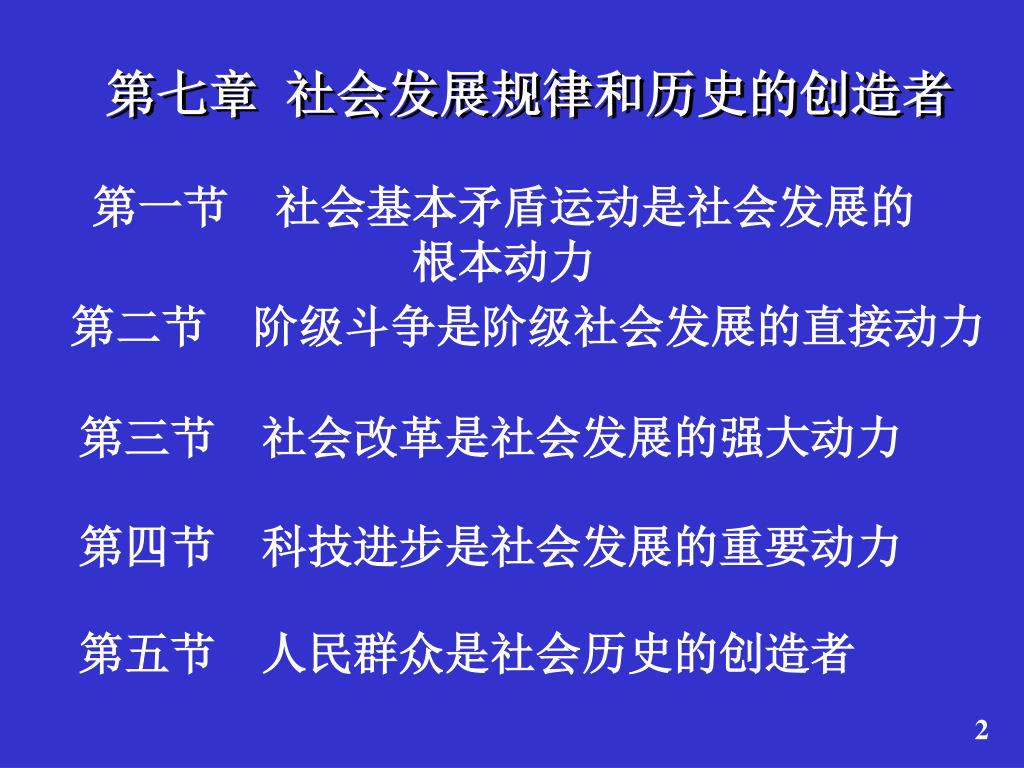 第七章 社会发展规律和历史的创造者

第一节 社会基本矛盾运动是社会发展的根本动力

第二节 阶级斗争是阶级社会发展的直接动力

第三节 社会改革是社会发展的强大动力

第四节 科技进步是社会发展的重要动力

第五节 人民群众是社会历史的创造者

2